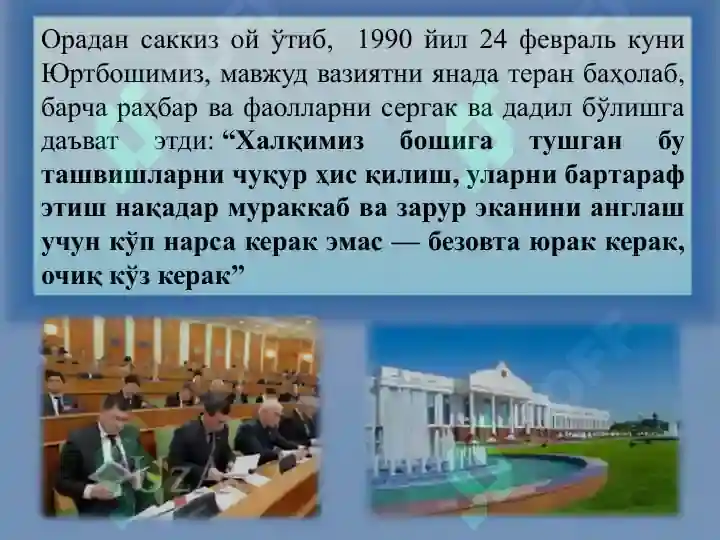 Орадан саккиз ой ўтиб, 1990 йил 24 февраль куни Юртбошимиз, мавжуд вазиятни янада теран баҳолаб, барча раҳбар ва фаолларни сергак ва дадил бўлишга даъват этди: “Халқимиз бошига тушган бу ташвишларни чуқур ҳис қилиш, уларни бартараф этиш нақадар мураккаб ва зарур эканини англаш учун кўп нарса керак эмас — безовта юрак керак, очиқ кўз керак”